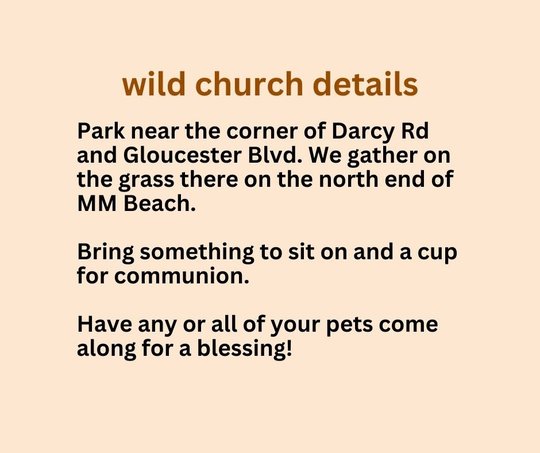 wild church details

Park near the corner of Darcy Rd and Gloucester Blvd. We gather on the grass there on the north end of MM Beach.

Bring something to sit on and a cup for communion.

Have any or all of your pets come along for a blessing!